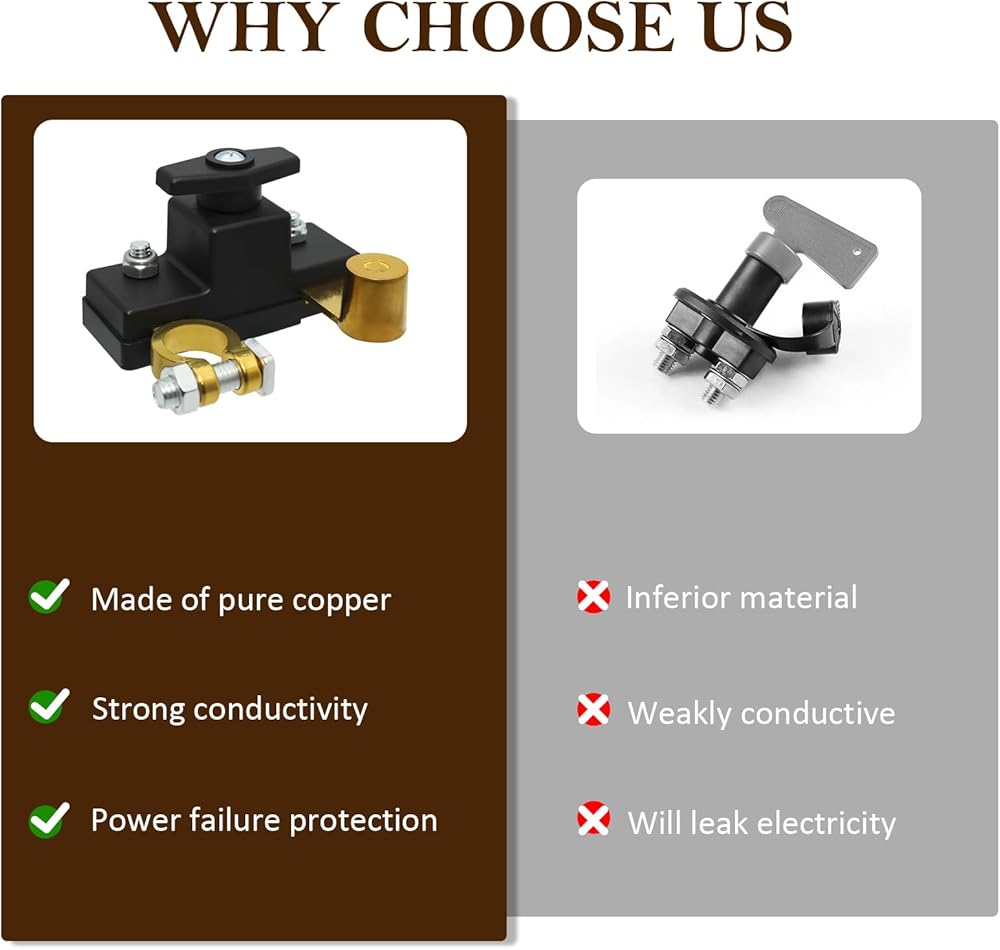 WHY CHOOSE US

Made of pure copper

Strong conductivity

Power failure protection

Inferior material

Weakly conductive

Will leak electricity